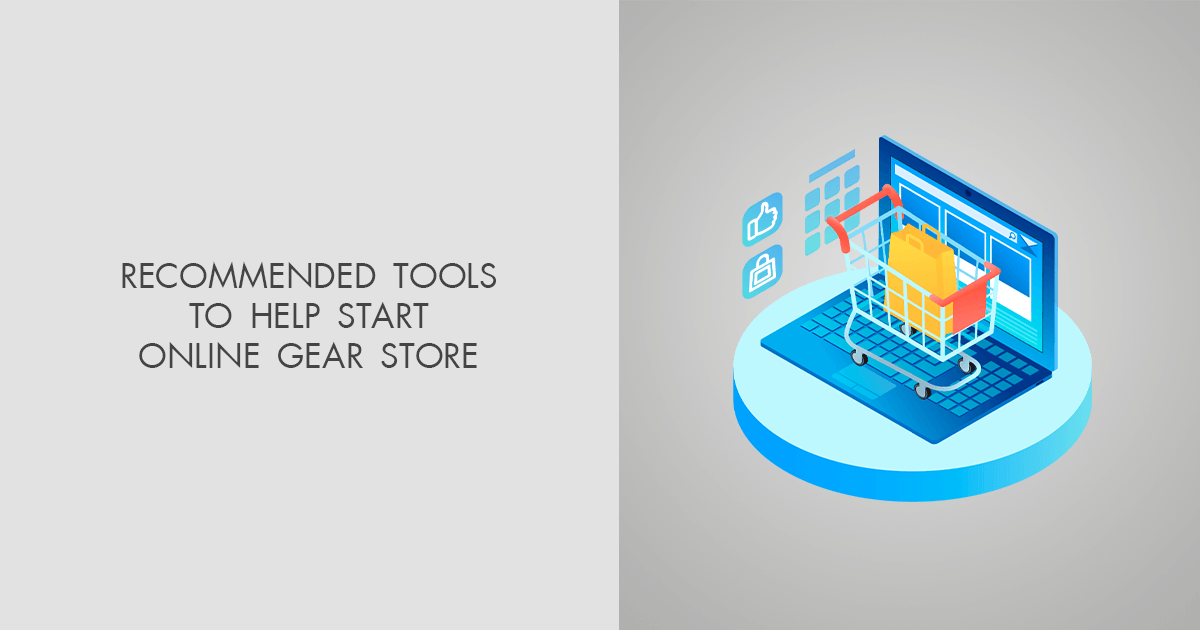 RECOMMENDED TOOLS
TO HELP START
ONLINE GEAR STORE